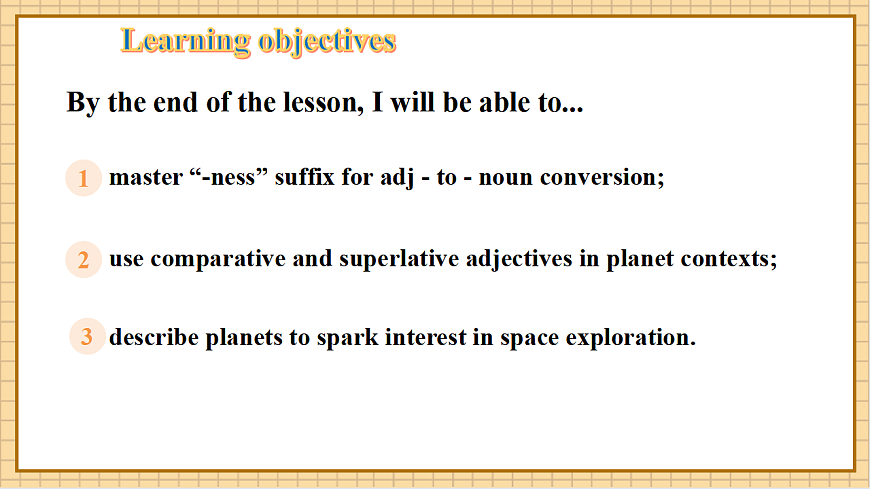 Learning objectives

By the end of the lesson, I will be able to...

1 master “-ness” suffix for adj - to - noun conversion;

2 use comparative and superlative adjectives in planet contexts;

3 describe planets to spark interest in space exploration.